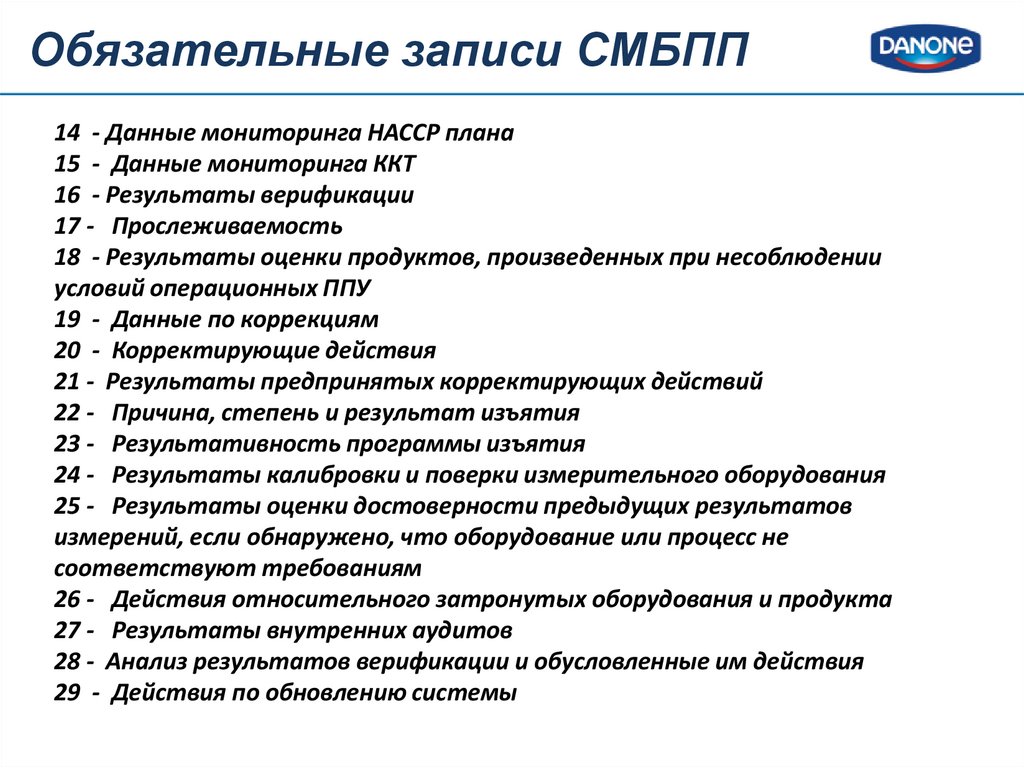 Обязательные записи СМБПП

DANONE

14 - Данные мониторинга НАССР плана
15 - Данные мониторинга ККТ
16 - Результаты верификации
17 - Прослеживаемость
18 - Результаты оценки продуктов, произведенных при несоблюдении условий операционных ППУ
19 - Данные по коррекциям
20 - Корректирующие действия
21 - Результаты предпринятых корректирующих действий
22 - Причина, степень и результат изъятия
23 - Результативность программы изъятия
24 - Результаты калибровки и поверки измерительного оборудования
25 - Результаты оценки достоверности предыдущих результатов измерений, если обнаружено, что оборудование или процесс не соответствуют требованиям
26 - Действия относительного затронутых оборудования и продукта
27 - Результаты внутренних аудитов
28 - Анализ результатов верификации и обусловленные им действия
29 - Действия по обновлению системы